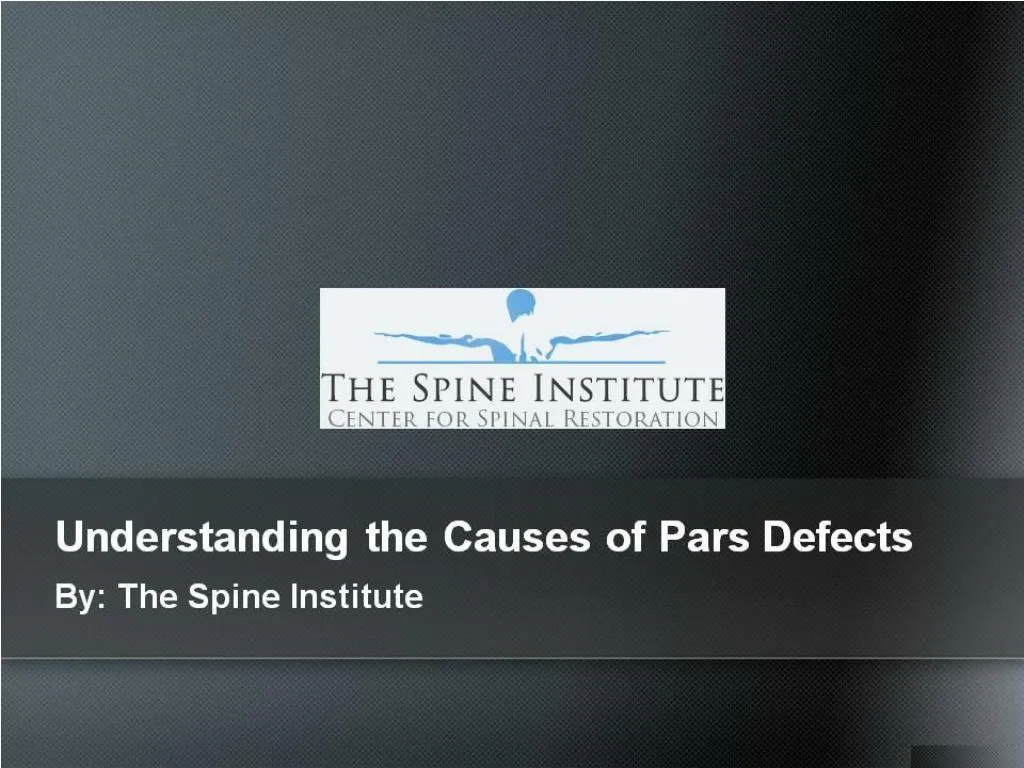 THE SPINE INSTITUTE
CENTER FOR SPINAL RESTORATION

Understanding the Causes of Pars Defects

By: The Spine Institute